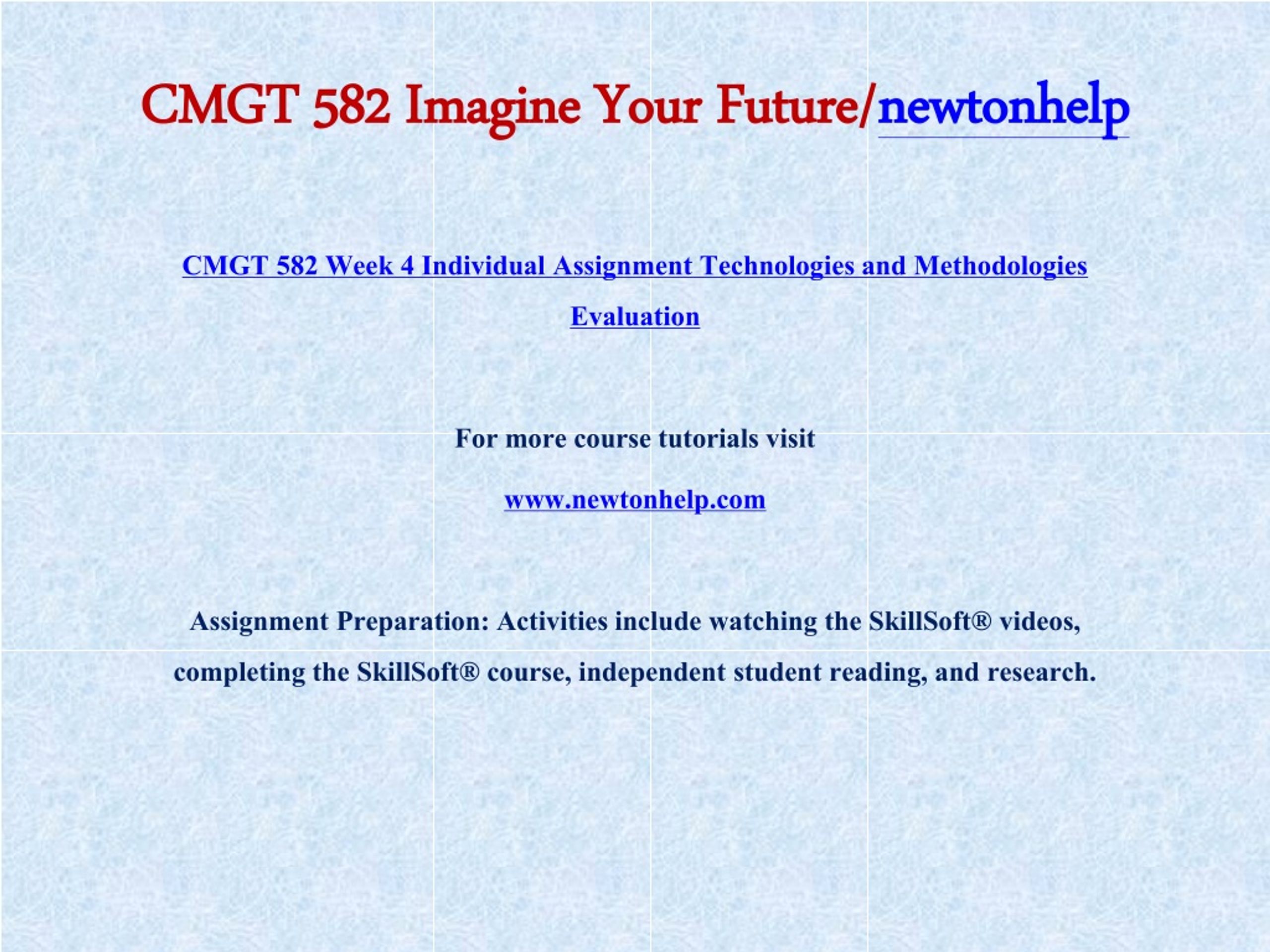 CMGT 582 Imagine Your Future/newtonhelp

CMGT 582 Week 4 Individual Assignment Technologies and Methodologies Evaluation

For more course tutorials visit

www.newtonhelp.com

Assignment Preparation: Activities include watching the SkillSoft® videos, completing the SkillSoft® course, independent student reading, and research.